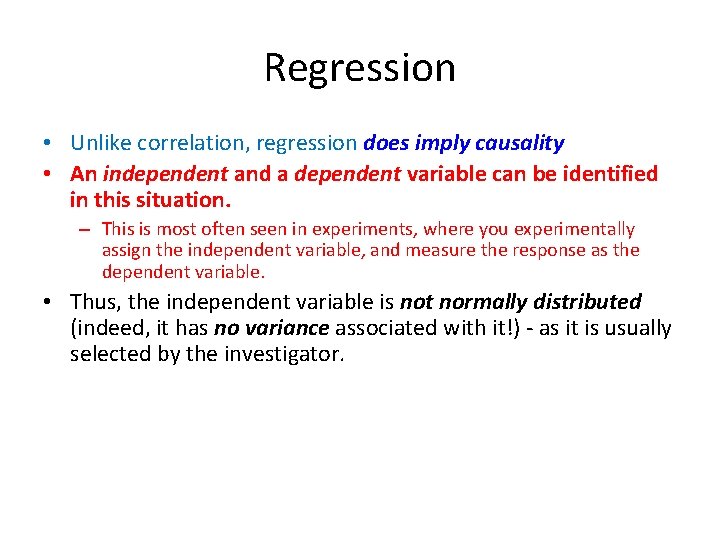 Regression

• Unlike correlation, regression does imply causality
• An independent and a dependent variable can be identified in this situation.
– This is most often seen in experiments, where you experimentally assign the independent variable, and measure the response as the dependent variable.
• Thus, the independent variable is not normally distributed (indeed, it has no variance associated with it!) - as it is usually selected by the investigator.